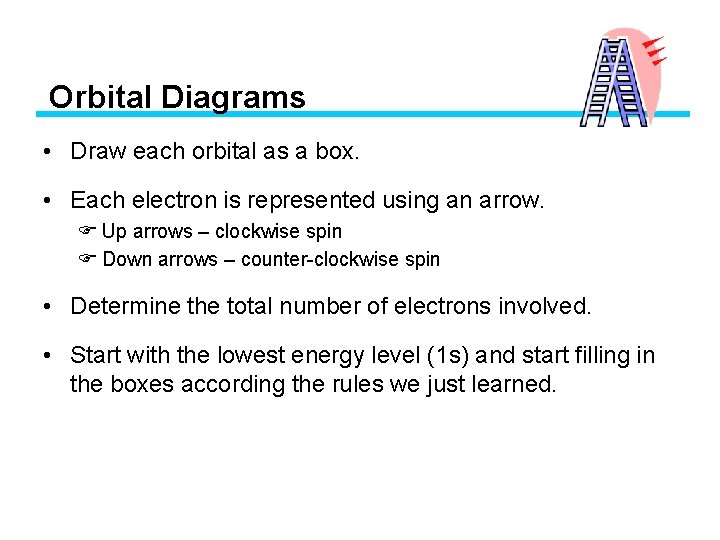 Orbital Diagrams

• Draw each orbital as a box.

• Each electron is represented using an arrow.
☞ Up arrows – clockwise spin
☞ Down arrows – counter-clockwise spin

• Determine the total number of electrons involved.

• Start with the lowest energy level (1s) and start filling in the boxes according the rules we just learned.